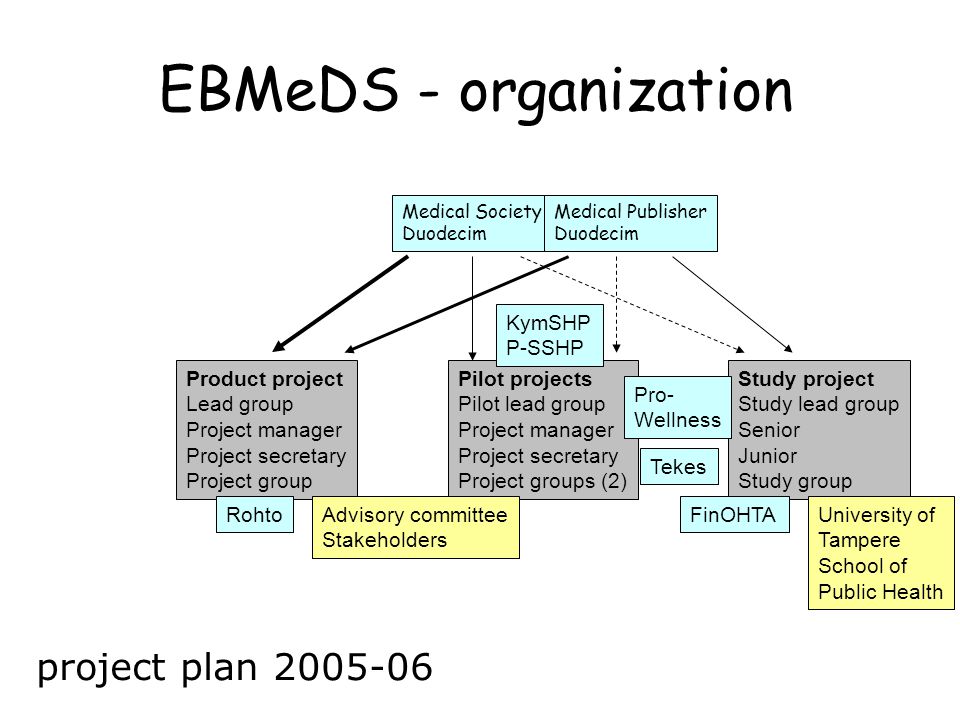 EBMeDS - organization

Medical Society Duodecim

Medical Publisher Duodecim

KymSHP
P-SSHP

Product project
Lead group
Project manager
Project secretary
Project group

Pilot projects
Pilot lead group
Project manager
Project secretary
Project groups (2)

Pro-Wellness

Tekes

Study project
Study lead group
Senior
Junior
Study group

Rohto

Advisory committee
Stakeholders

FinOHTA

University of Tampere
School of Public Health

project plan 2005-06